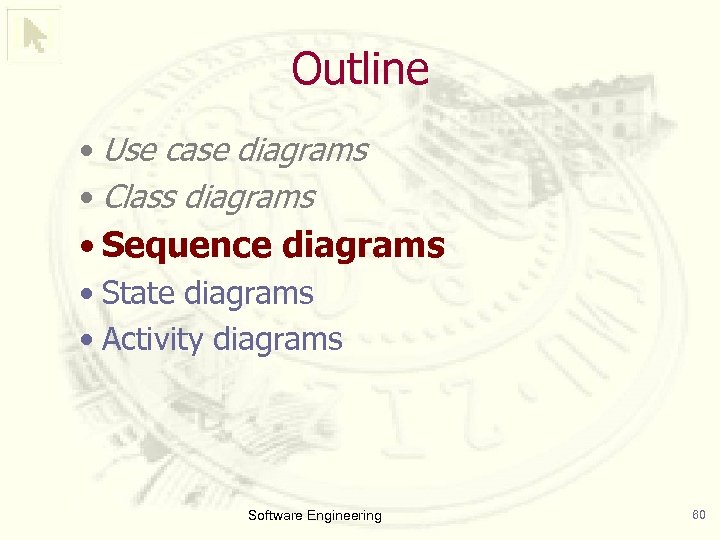 Outline

• Use case diagrams
• Class diagrams
• Sequence diagrams
• State diagrams
• Activity diagrams

Software Engineering

60